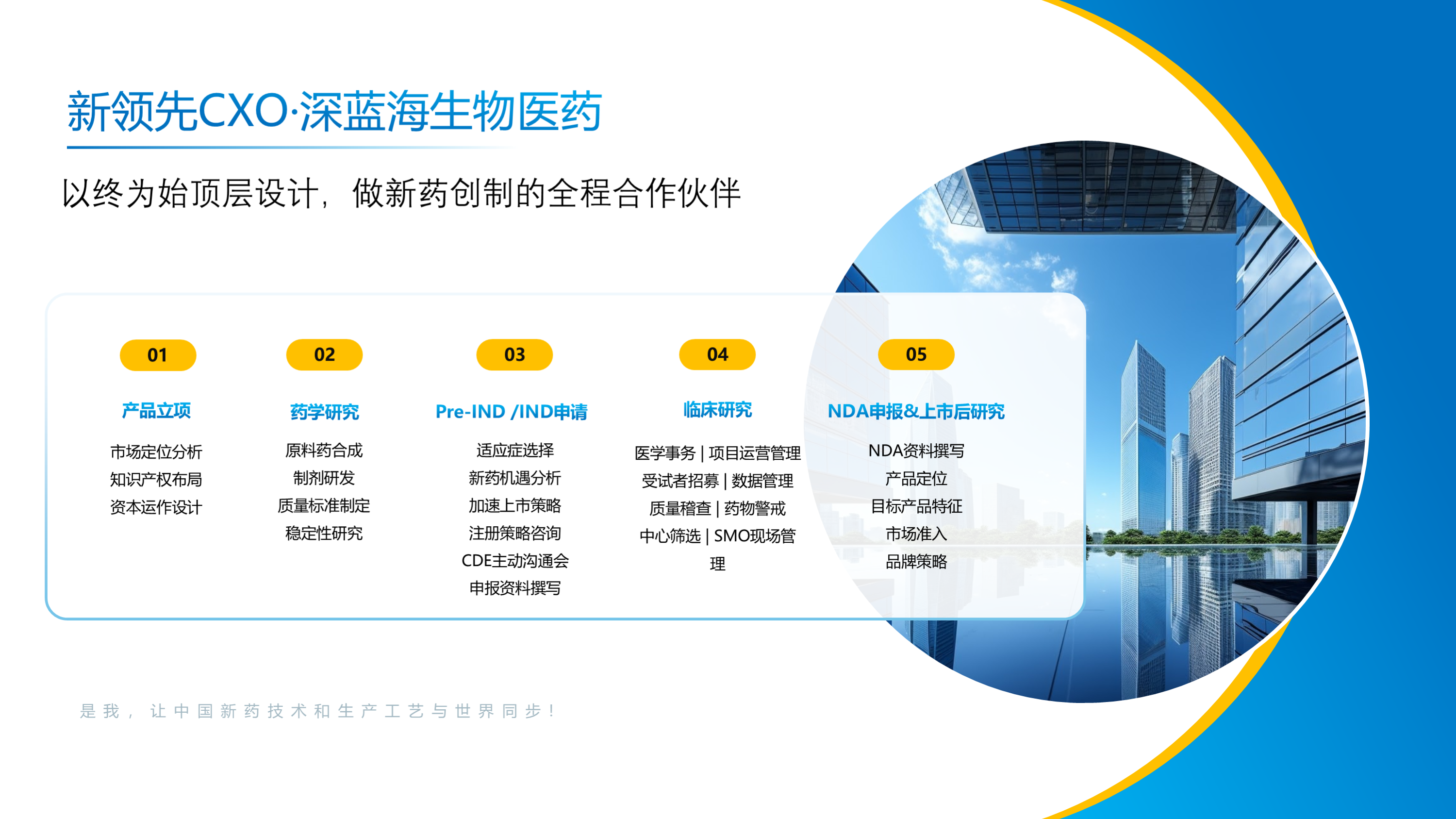 新领先CXO·深蓝海生物医药

以终为始顶层设计，做新药创制的全程合作伙伴

01
产品立项
市场定位分析
知识产权布局
资本运作设计

02
药学研究
原料药合成
制剂研发
质量标准制定
稳定性研究

03
Pre-IND /IND申请
适应症选择
新药机遇分析
加速上市策略
注册策略咨询
CDE主动沟通会
申报资料撰写

04
临床研究
医学事务 | 项目运营管理
受试者招募 | 数据管理
质量稽查 | 药物警戒
中心筛选 | SMO现场管理

05
NDA申报&上市后研究
NDA资料撰写
产品定位
目标产品特征
市场准入
品牌策略

是我，让中国新药技术和生产工艺与世界同步！